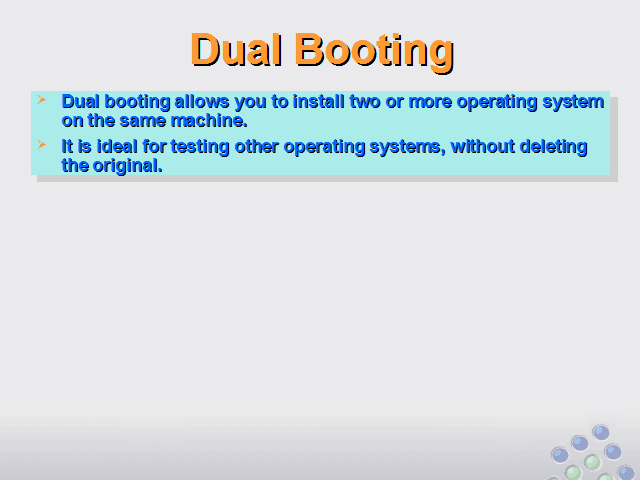 Dual Booting

➢ Dual booting allows you to install two or more operating system on the same machine.

➢ It is ideal for testing other operating systems, without deleting the original.